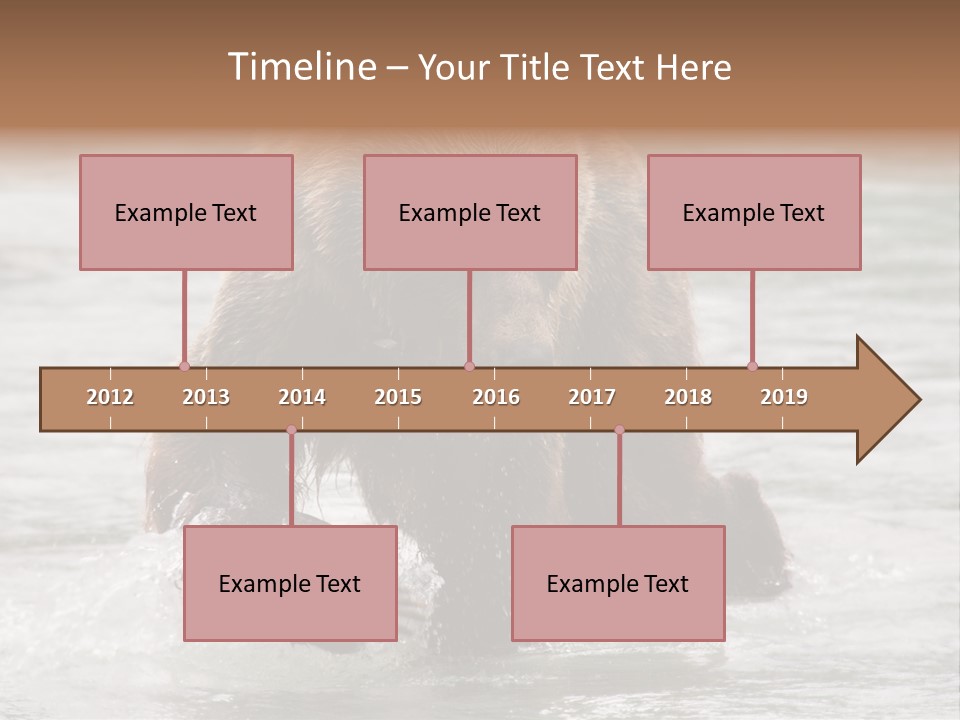 Timeline – Your Title Text Here

Example Text

Example Text

Example Text

2012 2013 2014 2015 2016 2017 2018 2019

Example Text

Example Text